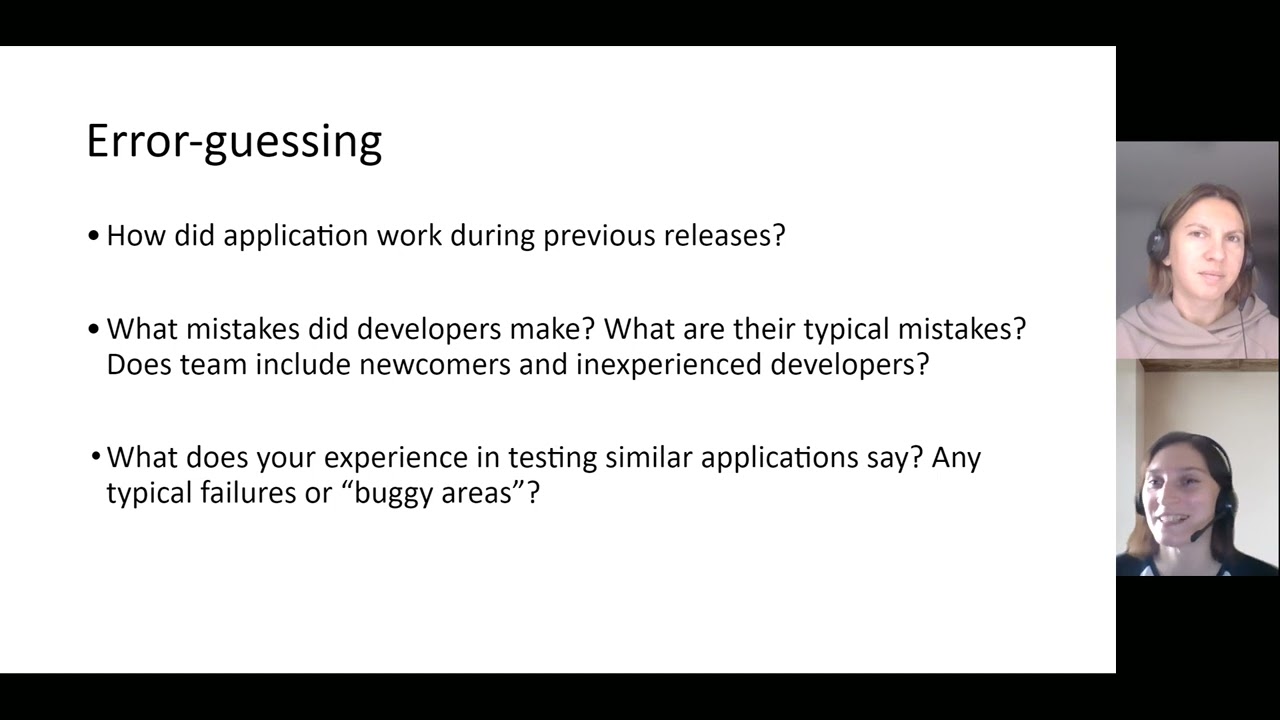 Error-guessing

• How did application work during previous releases?

• What mistakes did developers make? What are their typical mistakes? Does team include newcomers and inexperienced developers?

• What does your experience in testing similar applications say? Any typical failures or “buggy areas”?